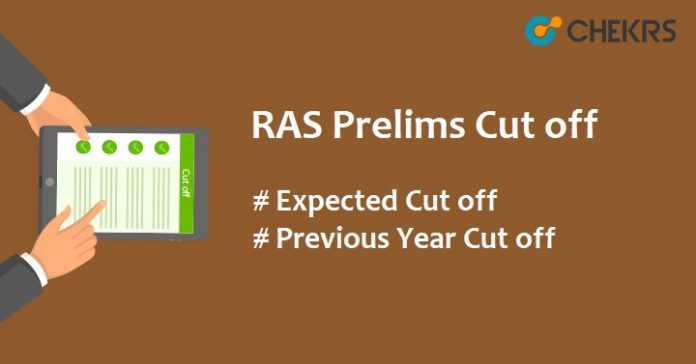 CHEKRS

Cut off

RAS Prelims Cut off

# Expected Cut off
# Previous Year Cut off